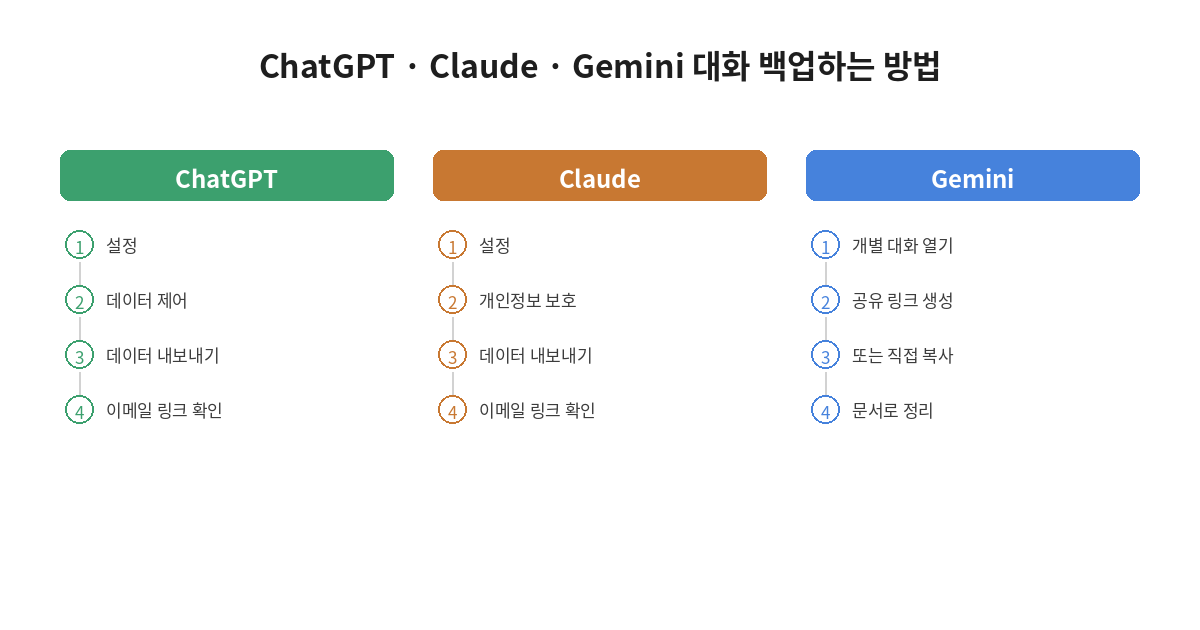 ChatGPT · Claude · Gemini 대화 백업하는 방법

ChatGPT

1 설정
2 데이터 제어
3 데이터 내보내기
4 이메일 링크 확인

Claude

1 설정
2 개인정보 보호
3 데이터 내보내기
4 이메일 링크 확인

Gemini

1 개별 대화 열기
2 공유 링크 생성
3 또는 직접 복사
4 문서로 정리